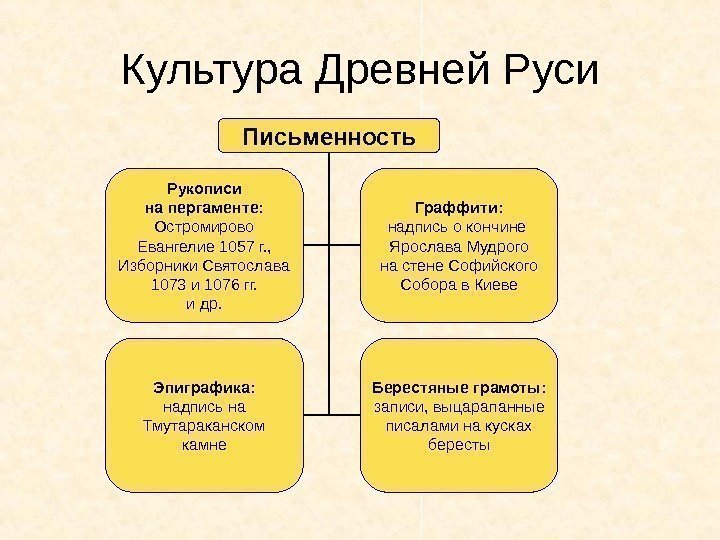 Культура Древней Руси

Письменность

Рукописи на пергаменте: Остромирово Евангелие 1057 г., Изборники Святослава 1073 и 1076 гг. и др.

Граффити: надпись о кончине Ярослава Мудрого на стене Софийского Собора в Киеве

Эпиграфика: надпись на Тмутараканском камне

Берестяные грамоты: записи, выцарапанные писалами на кусках бересты